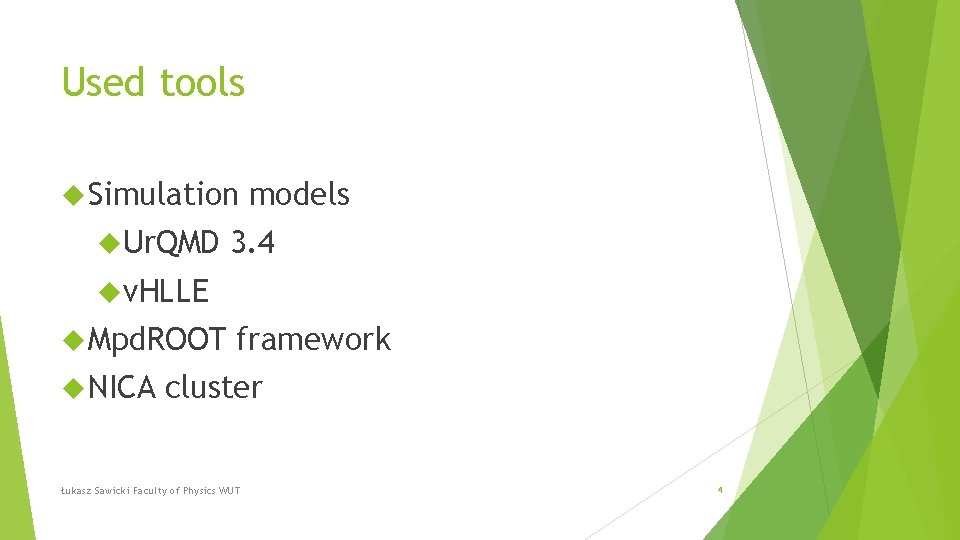 Used tools

Simulation models

UrQMD 3.4

vHLLE

MpdROOT framework

NICA cluster

Łukasz Sawicki Faculty of Physics WUT

4